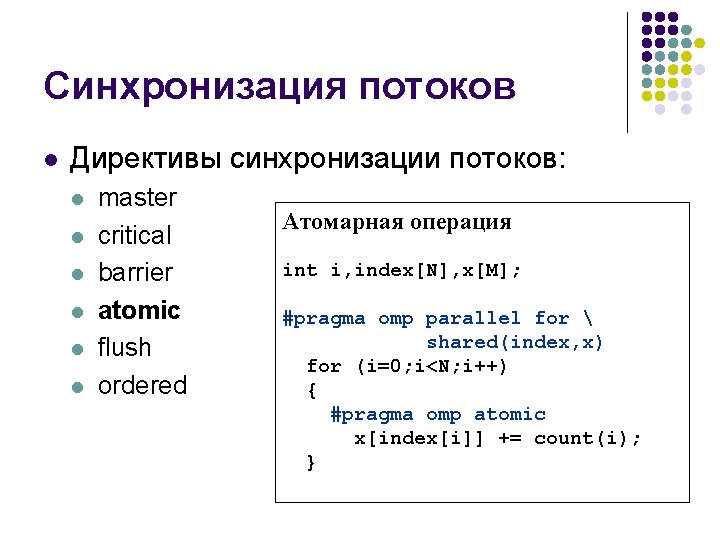 Синхронизация потоков

Директивы синхронизации потоков:

master

critical

barrier

atomic

flush

ordered

Атомарная операция

int i,index[N],x[M];

#pragma omp parallel for \
shared(index,x)
for (i=0;i<N;i++)
{
#pragma omp atomic
x[index[i]] += count(i);
}